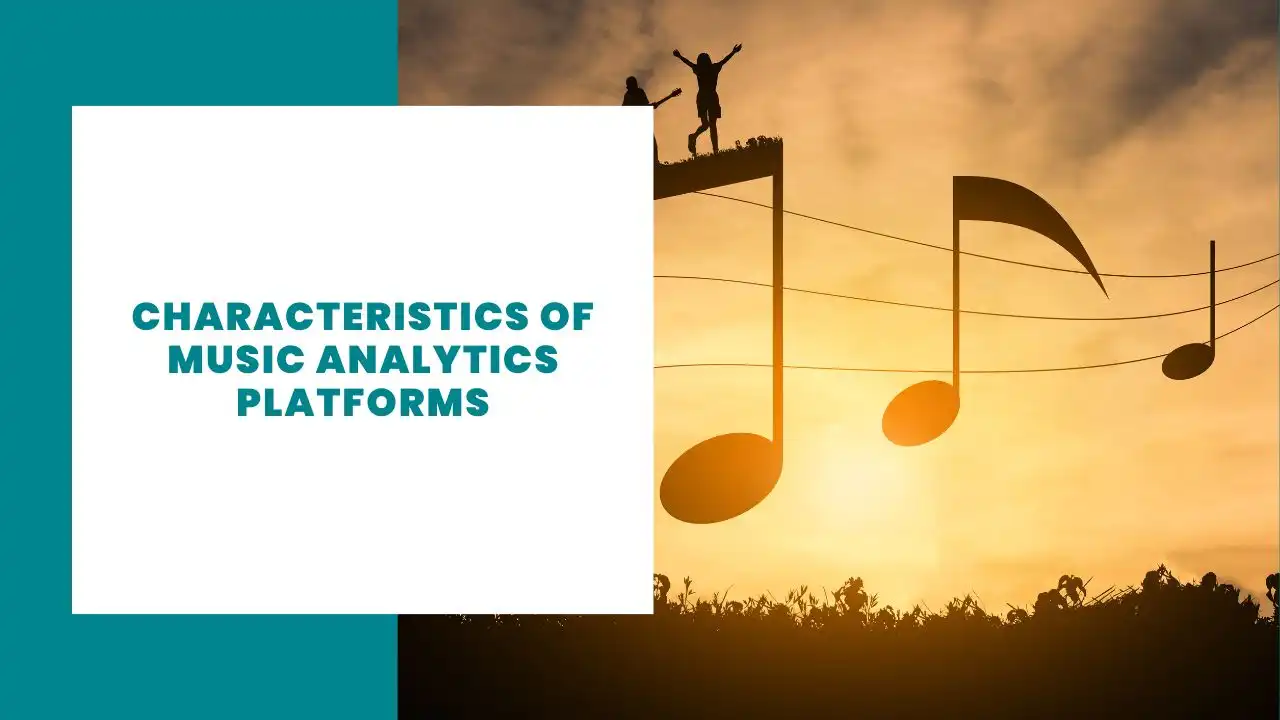 CHARACTERISTICS OF MUSIC ANALYTICS PLATFORMS